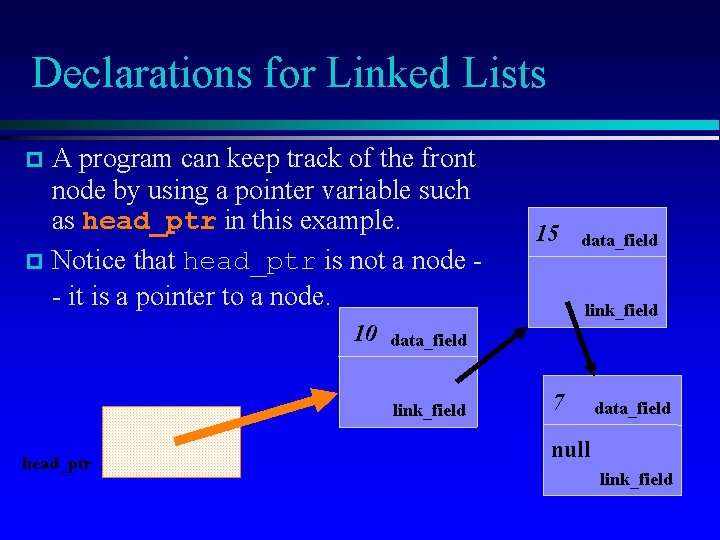 Declarations for Linked Lists

A program can keep track of the front node by using a pointer variable such as head_ptr in this example.

Notice that head_ptr is not a node -- it is a pointer to a node.

15 data_field

link_field

10 data_field

link_field

7 data_field

null

link_field

head_ptr